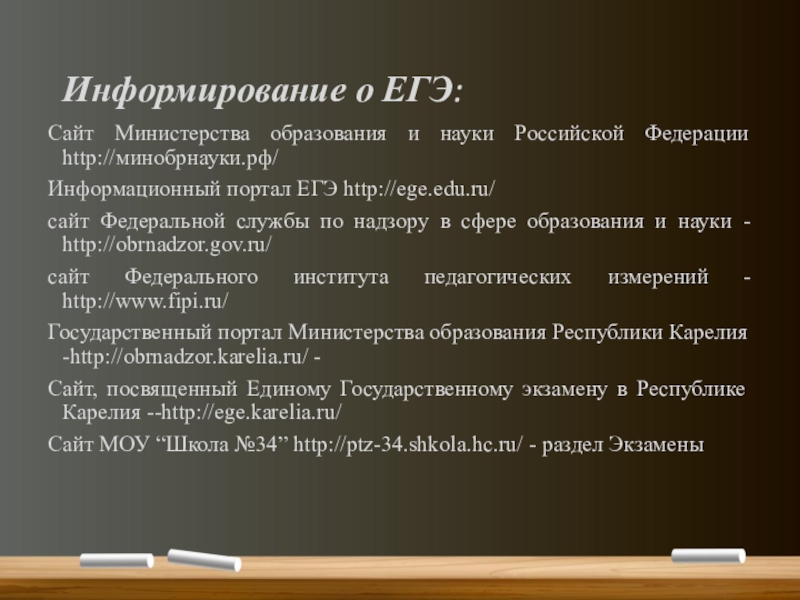 Информирование о ЕГЭ:

Сайт Министерства образования и науки Российской Федерации http://минобрнауки.рф/

Информационный портал ЕГЭ http://ege.edu.ru/

сайт Федеральной службы по надзору в сфере образования и науки - http://obrnadzor.gov.ru/

сайт Федерального института педагогических измерений - http://www.fipi.ru/

Государственный портал Министерства образования Республики Карелия -http://obrnadzor.karelia.ru/ -

Сайт, посвященный Единому Государственному экзамену в Республике Карелия --http://ege.karelia.ru/

Сайт МОУ “Школа №34” http://ptz-34.shkola.hc.ru/ - раздел Экзамены